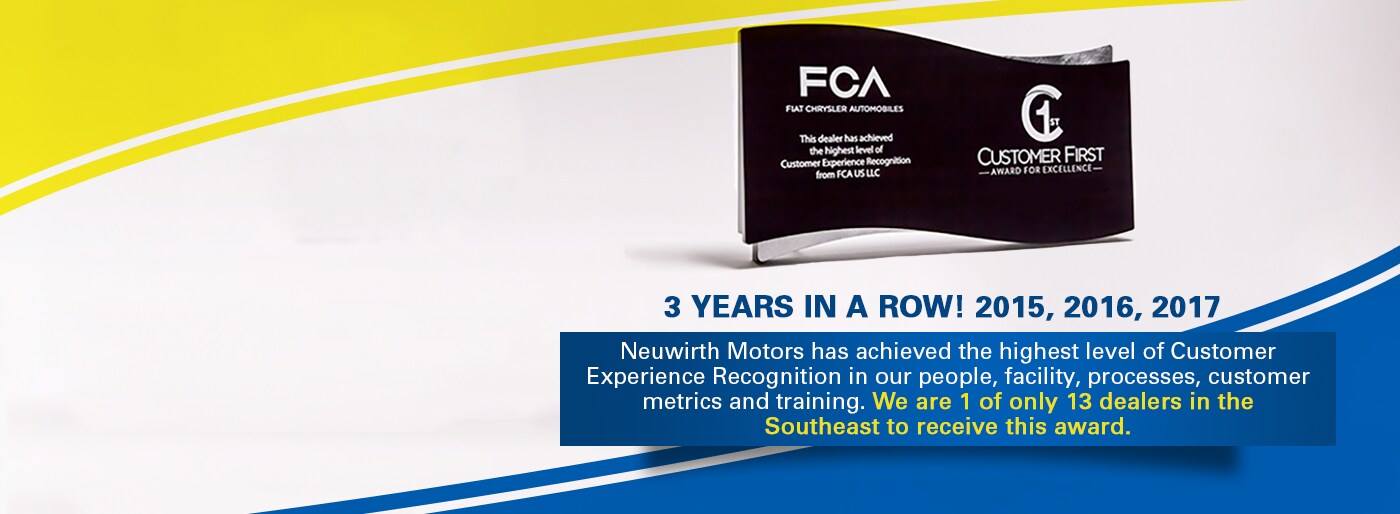 FCA
FIAT CHRYSLER AUTOMOBILES

This dealer has achieved the highest level of Customer Experience Recognition from FCA US LLC

C 1ST
CUSTOMER FIRST
AWARD FOR EXCELLENCE

3 YEARS IN A ROW! 2015, 2016, 2017

Neuwirth Motors has achieved the highest level of Customer Experience Recognition in our people, facility, processes, customer metrics and training. We are 1 of only 13 dealers in the Southeast to receive this award.